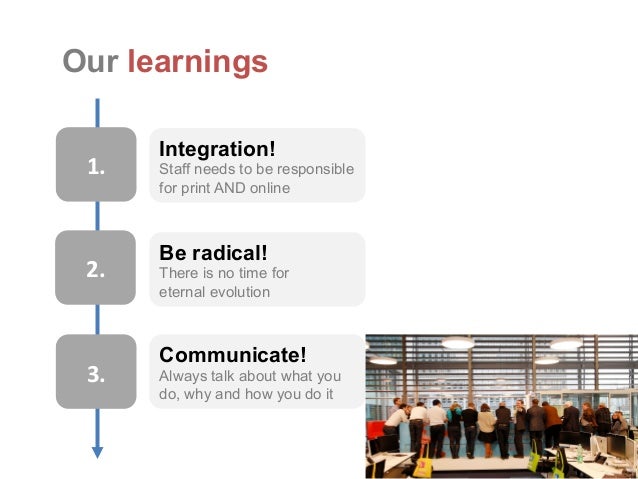 Our learnings

1.

Integration!
Staff needs to be responsible for print AND online

2.

Be radical!
There is no time for eternal evolution

3.

Communicate!
Always talk about what you do, why and how you do it